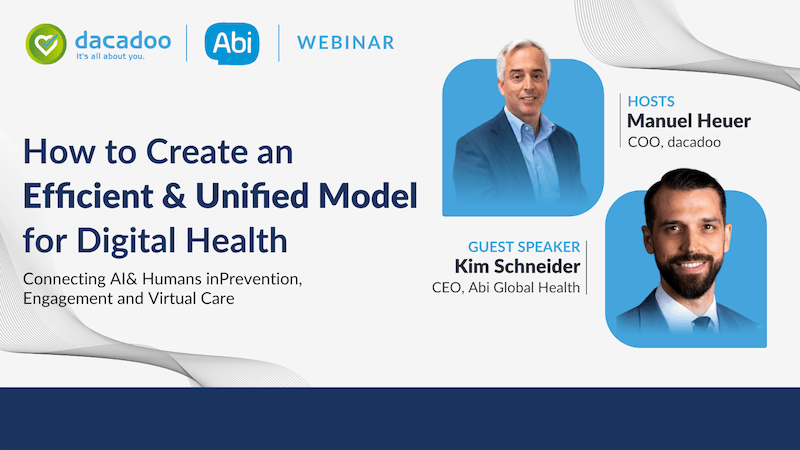 dacadoo
It's all about you.

Abi

WEBINAR

How to Create an Efficient & Unified Model for Digital Health

Connecting AI& Humans inPrevention, Engagement and Virtual Care

HOSTS
Manuel Heuer
COO, dacadoo

GUEST SPEAKER
Kim Schneider
CEO, Abi Global Health